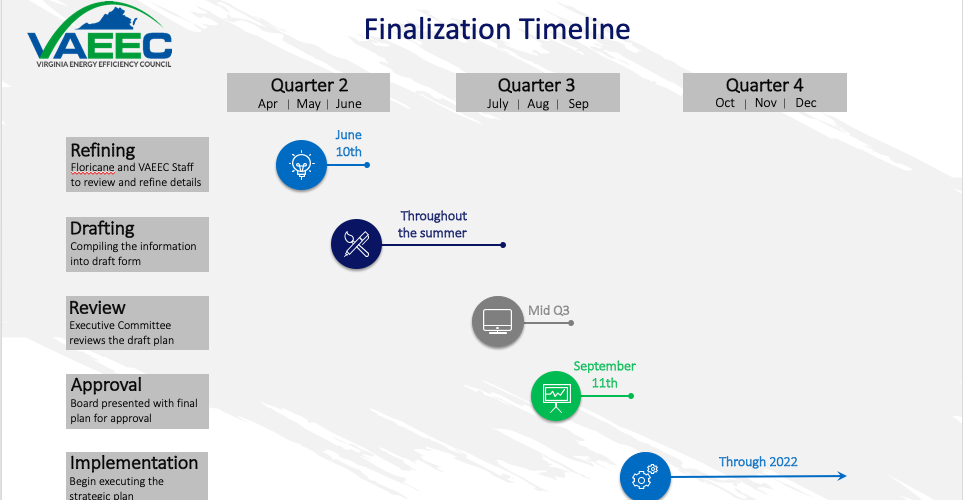 VAEEC
VIRGINIA ENERGY EFFICIENCY COUNCIL

Finalization Timeline

Quarter 2
Apr | May | June

Quarter 3
July | Aug | Sep

Quarter 4
Oct | Nov | Dec

Refining
Floricane and VAEEC Staff to review and refine details

June 10th

Drafting
Compiling the information into draft form

Throughout the summer

Review
Executive Committee reviews the draft plan

Mid Q3

Approval
Board presented with final plan for approval

September 11th

Implementation
Begin executing the strategic plan

Through 2022